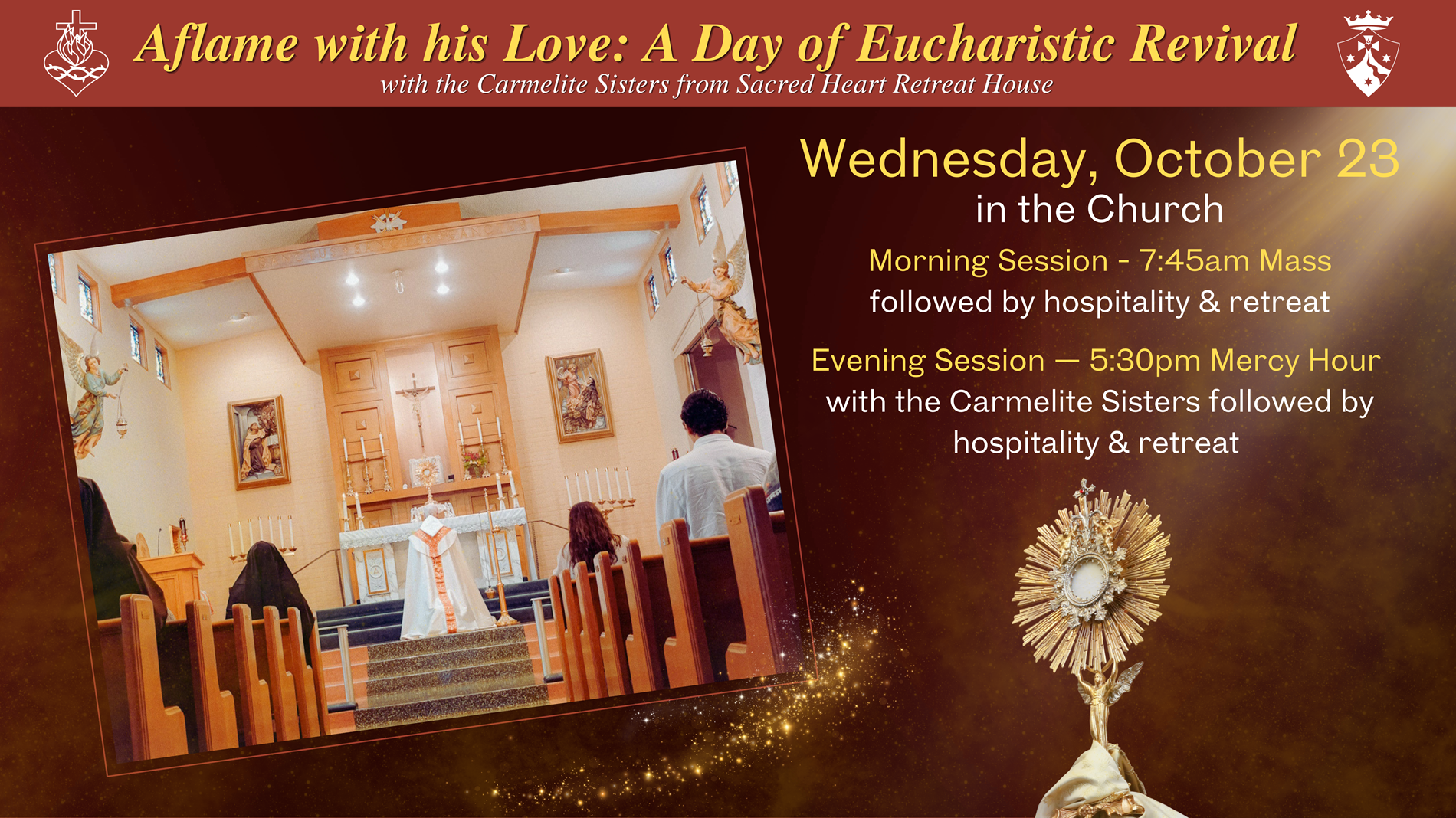 Aflame with his Love: A Day of Eucharistic Revival
with the Carmelite Sisters from Sacred Heart Retreat House

Wednesday, October 23
in the Church

Morning Session - 7:45am Mass
followed by hospitality & retreat

Evening Session — 5:30pm Mercy Hour
with the Carmelite Sisters followed by hospitality & retreat